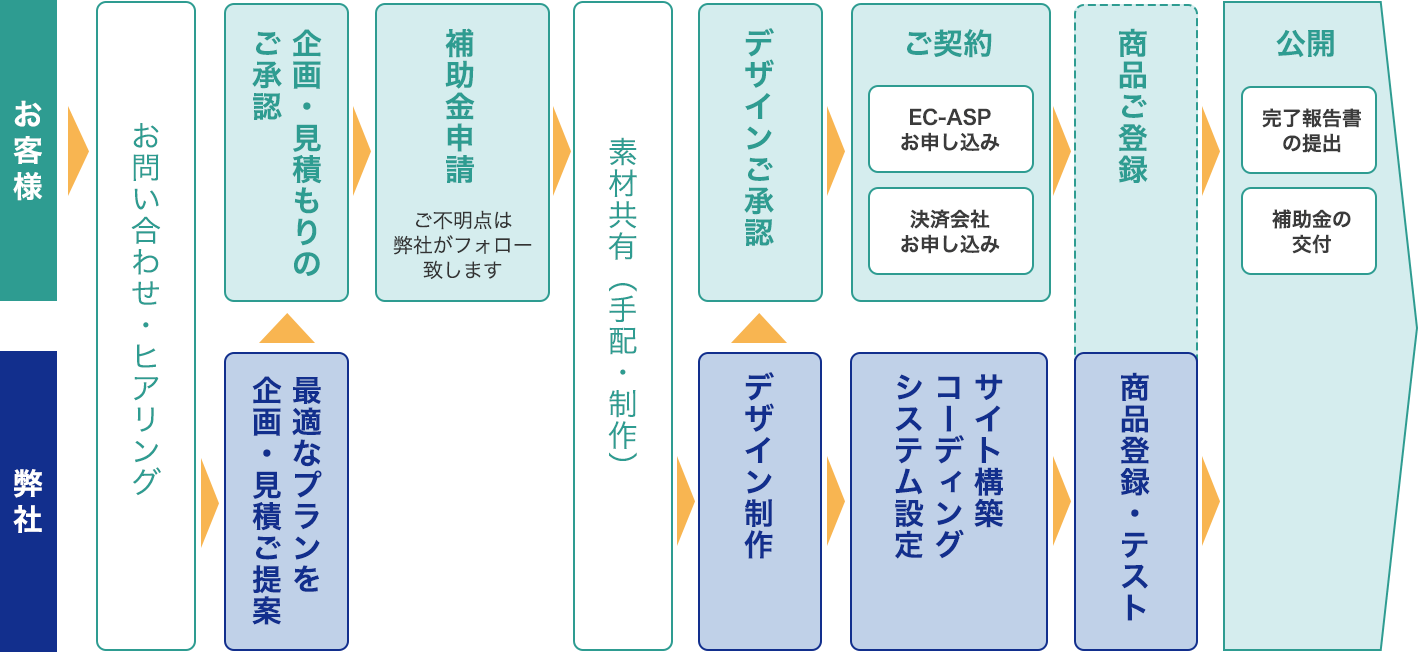 お客様

弊社

お問い合わせ・ヒアリング

企画・見積もりのご承認

最適なプランを企画・見積ご提案

補助金申請

ご不明点は弊社がフォロー致します

素材共有（手配・制作）

デザインご承認

デザイン制作

ご契約

EC-ASP お申し込み

決済会社 お申し込み

サイト構築 コーディング システム設定

商品ご登録

商品登録・テスト

公開

完了報告書の提出

補助金の交付